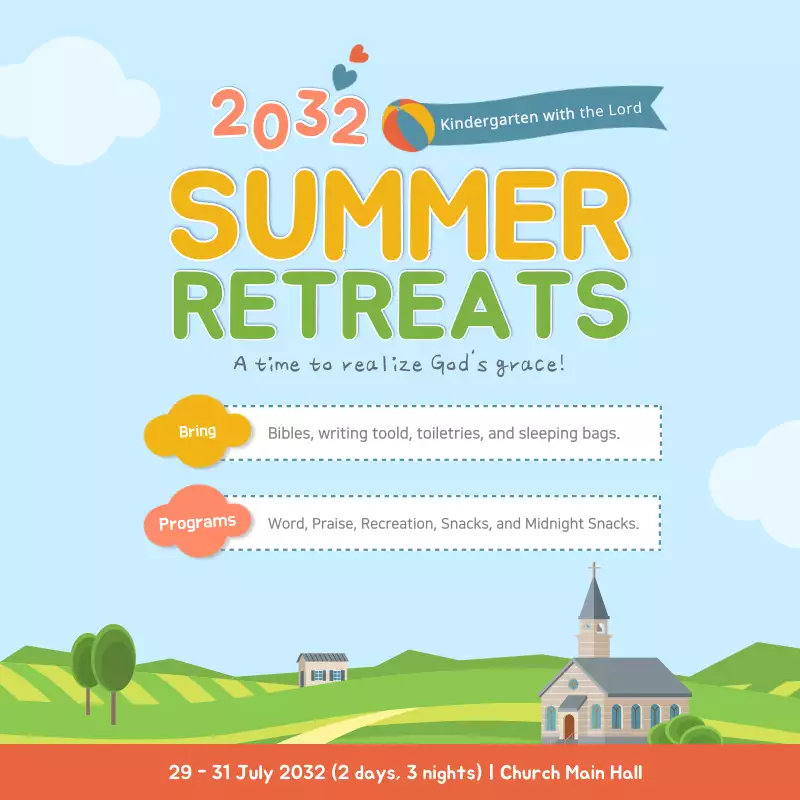 2032 Kindergarten with the Lord

SUMMER RETREATS

A time to realize God's grace!

Bring

Bibles, writing toold, toiletries, and sleeping bags.

Programs

Word, Praise, Recreation, Snacks, and Midnight Snacks.

29 - 31 July 2032 (2 days, 3 nights) | Church Main Hall